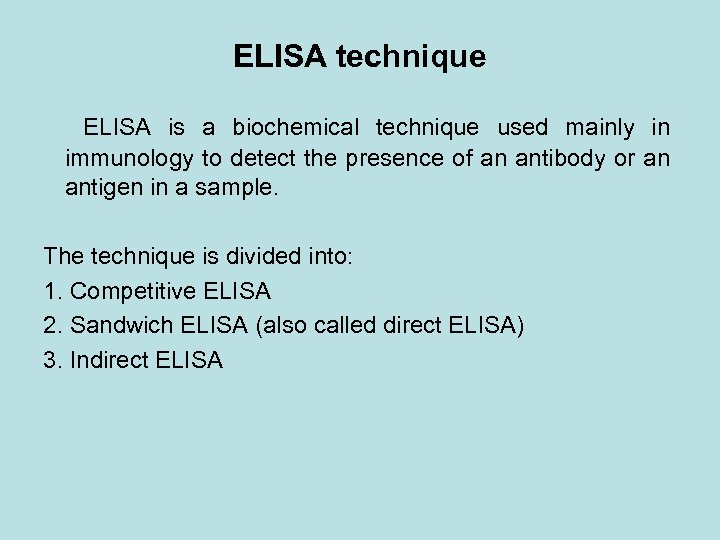 ELISA technique

ELISA is a biochemical technique used mainly in immunology to detect the presence of an antibody or an antigen in a sample.

The technique is divided into:
1. Competitive ELISA
2. Sandwich ELISA (also called direct ELISA)
3. Indirect ELISA